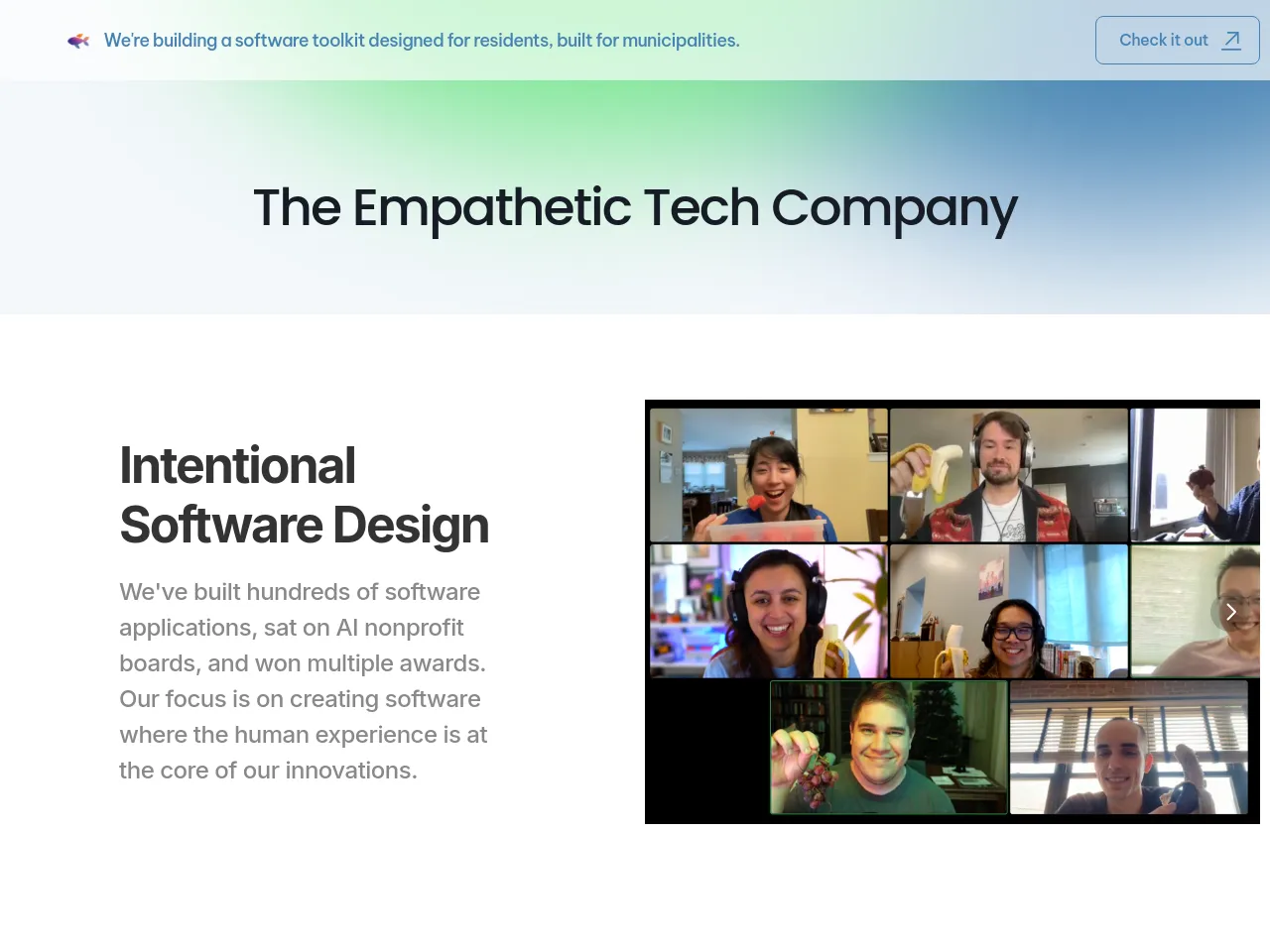 We're building a software toolkit designed for residents, built for municipalities.

Check it out

The Empathetic Tech Company

Intentional Software Design

We've built hundreds of software applications, sat on AI nonprofit boards, and won multiple awards. Our focus is on creating software where the human experience is at the core of our innovations.